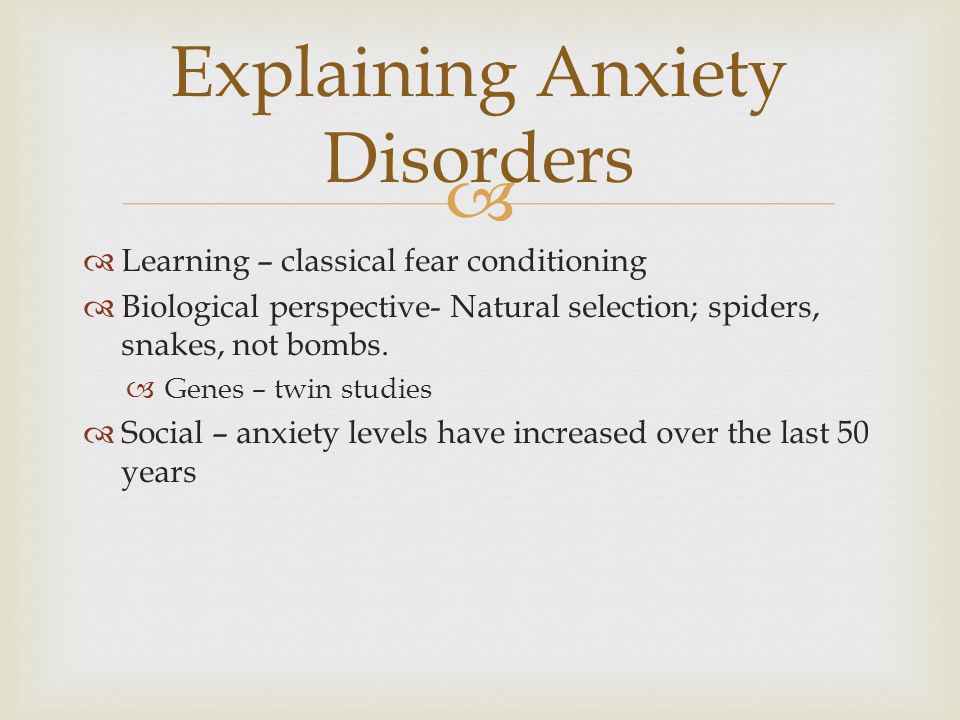 Explaining Anxiety Disorders

Learning – classical fear conditioning

Biological perspective- Natural selection; spiders, snakes, not bombs.

Genes – twin studies

Social – anxiety levels have increased over the last 50 years